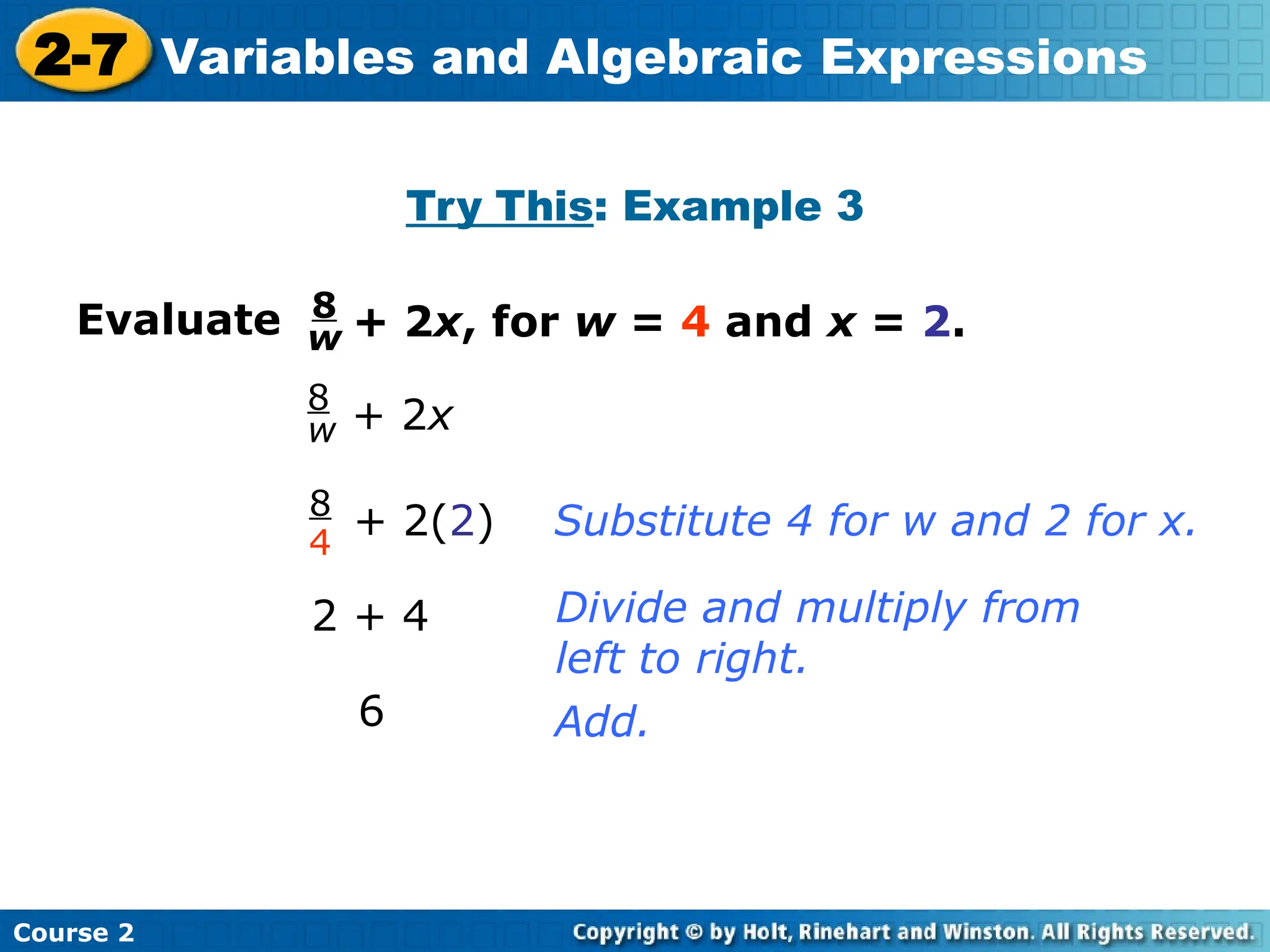 2-7 Variables and Algebraic Expressions

Try This: Example 3

Evaluate $\frac{8}{w} + 2x$, for $w = 4$ and $x = 2$.

$\frac{8}{w} + 2x$

$\frac{8}{4} + 2(2)$ Substitute 4 for w and 2 for x.

$2 + 4$ Divide and multiply from left to right.

$6$ Add.

Course 2

Copyright © by Holt, Rinehart and Winston. All Rights Reserved.